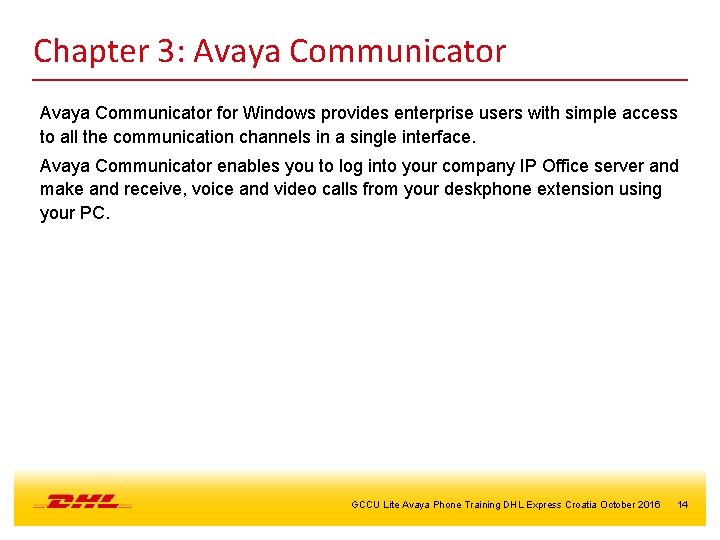 Chapter 3: Avaya Communicator

Avaya Communicator for Windows provides enterprise users with simple access to all the communication channels in a single interface.

Avaya Communicator enables you to log into your company IP Office server and make and receive, voice and video calls from your deskphone extension using your PC.

DHL

GCCU Lite Avaya Phone Training DHL Express Croatia October 2016 14